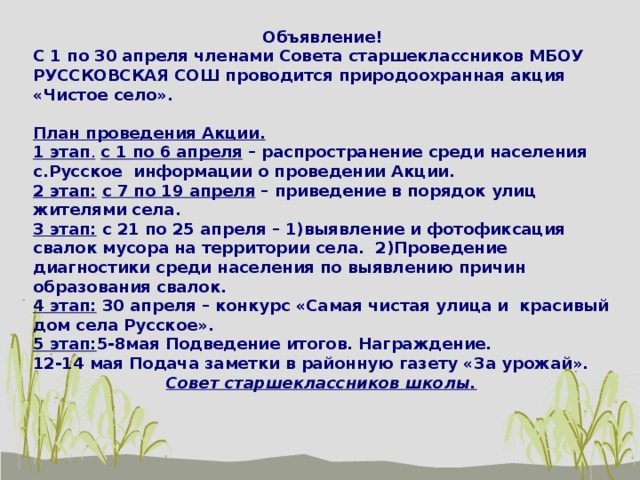 Объявление!
С 1 по 30 апреля членами Совета старшеклассников МБОУ РУССКОВСКАЯ СОШ проводится природоохранная акция «Чистое село».

План проведения Акции.
1 этап. с 1 по 6 апреля – распространение среди населения с.Русское информации о проведении Акции.
2 этап: с 7 по 19 апреля – приведение в порядок улиц жителями села.
3 этап: с 21 по 25 апреля – 1)выявление и фотофиксация свалок мусора на территории села. 2)Проведение диагностики среди населения по выявлению причин образования свалок.
4 этап: 30 апреля – конкурс «Самая чистая улица и красивый дом села Русское».
5 этап:5-8мая Подведение итогов. Награждение.
12-14 мая Подача заметки в районную газету «За урожай».
Совет старшеклассников школы.